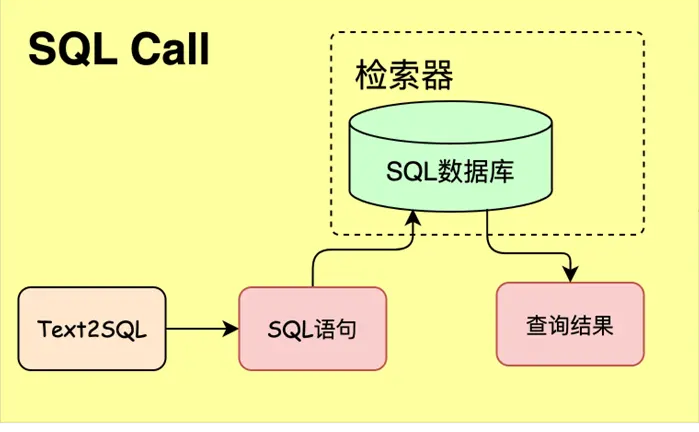 SQL Call

检索器

SQL数据库

Text2SQL

SQL语句

查询结果